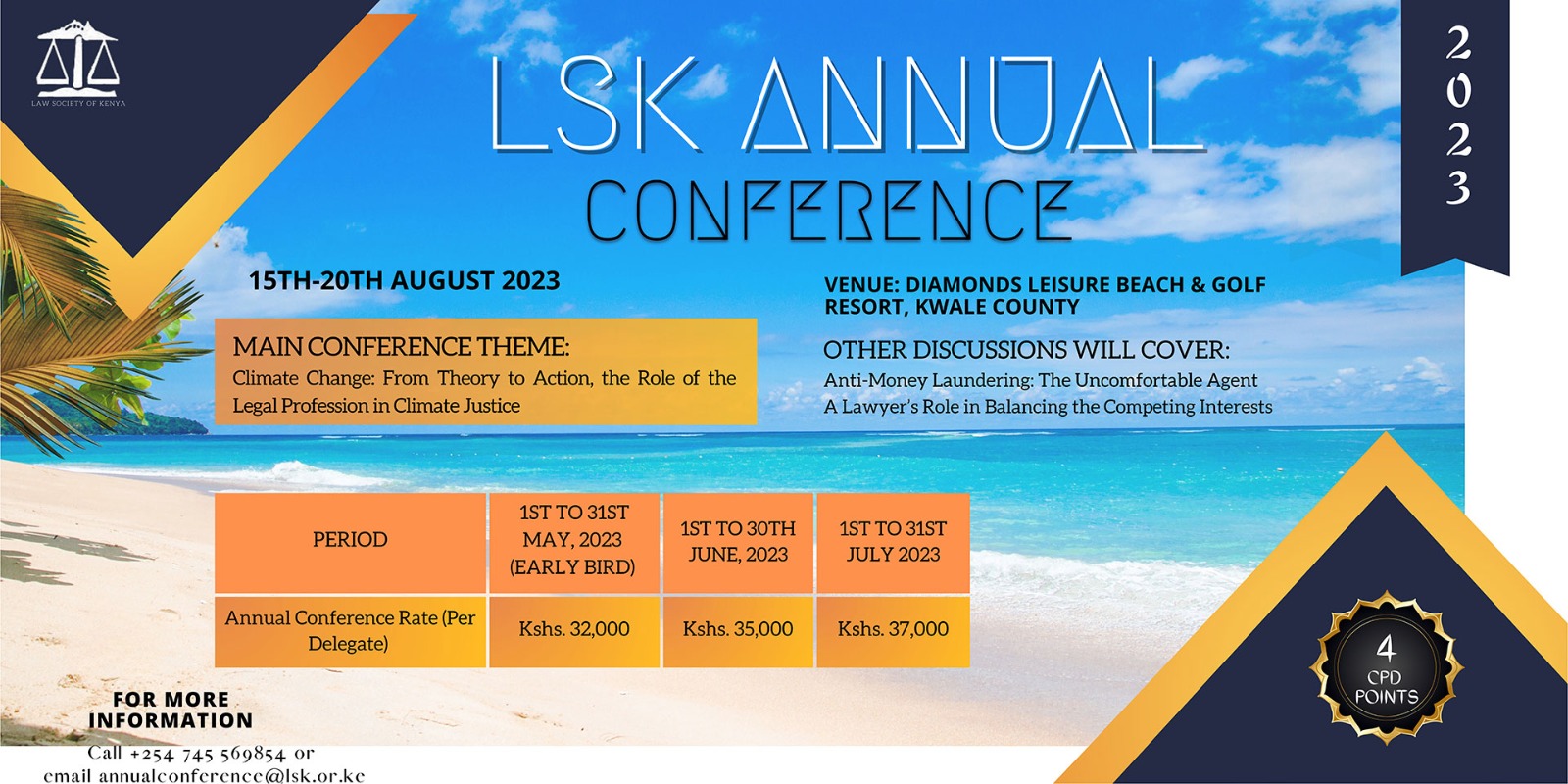 LAW SOCIETY OF KENYA

LSK ANNUAL CONFERENCE

2023

15TH-20TH AUGUST 2023

VENUE: DIAMONDS LEISURE BEACH & GOLF RESORT, KWALE COUNTY

MAIN CONFERENCE THEME:
Climate Change: From Theory to Action, the Role of the Legal Profession in Climate Justice

OTHER DISCUSSIONS WILL COVER:
Anti-Money Laundering: The Uncomfortable Agent
A Lawyer's Role in Balancing the Competing Interests

| PERIOD | 1ST TO 31ST MAY, 2023 (EARLY BIRD) | 1ST TO 30TH JUNE, 2023 | 1ST TO 31ST JULY 2023 |
|---|---|---|---|
| Annual Conference Rate (Per Delegate) | Kshs. 32,000 | Kshs. 35,000 | Kshs. 37,000 |

4 CPD POINTS

FOR MORE INFORMATION
Call +254 745 569854 or
email annualconference@lsk.or.ke